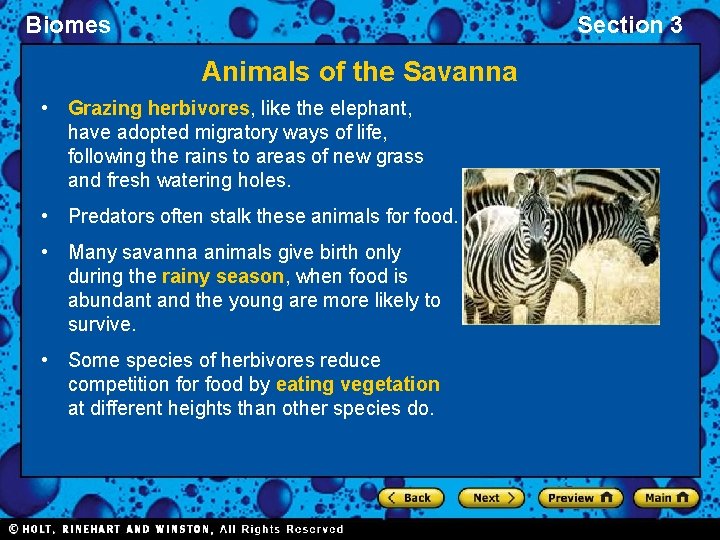 Biomes

Section 3

Animals of the Savanna

• Grazing herbivores, like the elephant, have adopted migratory ways of life, following the rains to areas of new grass and fresh watering holes.

• Predators often stalk these animals for food.

• Many savanna animals give birth only during the rainy season, when food is abundant and the young are more likely to survive.

• Some species of herbivores reduce competition for food by eating vegetation at different heights than other species do.

Back Next Preview Main

© HOLT, RINEHART AND WINSTON, All Rights Reserved